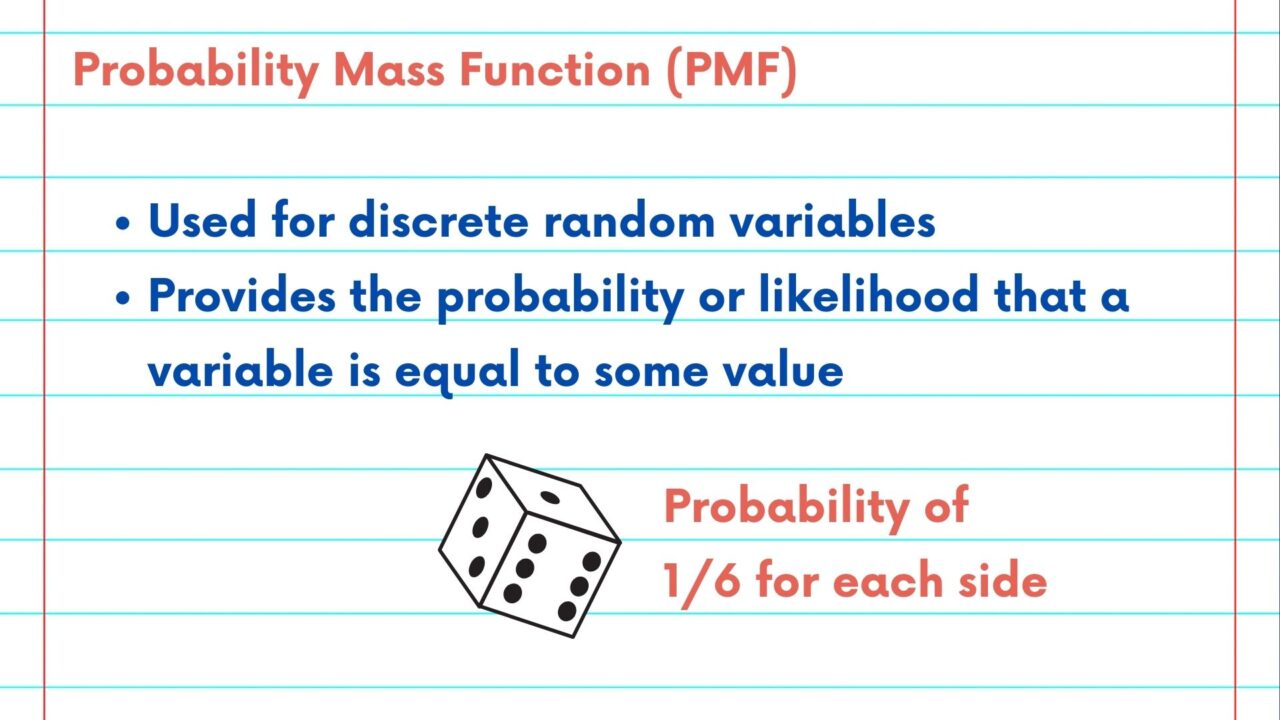 Probability Mass Function (PMF)

• Used for discrete random variables
• Provides the probability or likelihood that a variable is equal to some value

Probability of 1/6 for each side